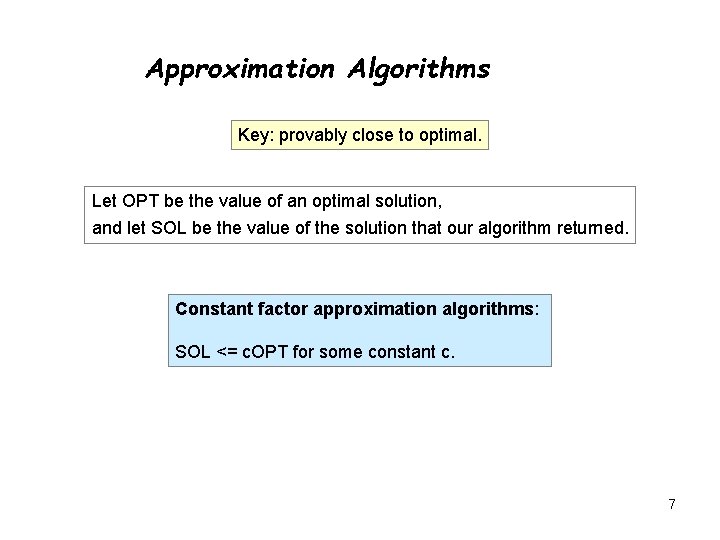 Approximation Algorithms

Key: provably close to optimal.

Let OPT be the value of an optimal solution,
and let SOL be the value of the solution that our algorithm returned.

Constant factor approximation algorithms:

SOL <= cOPT for some constant c.

7